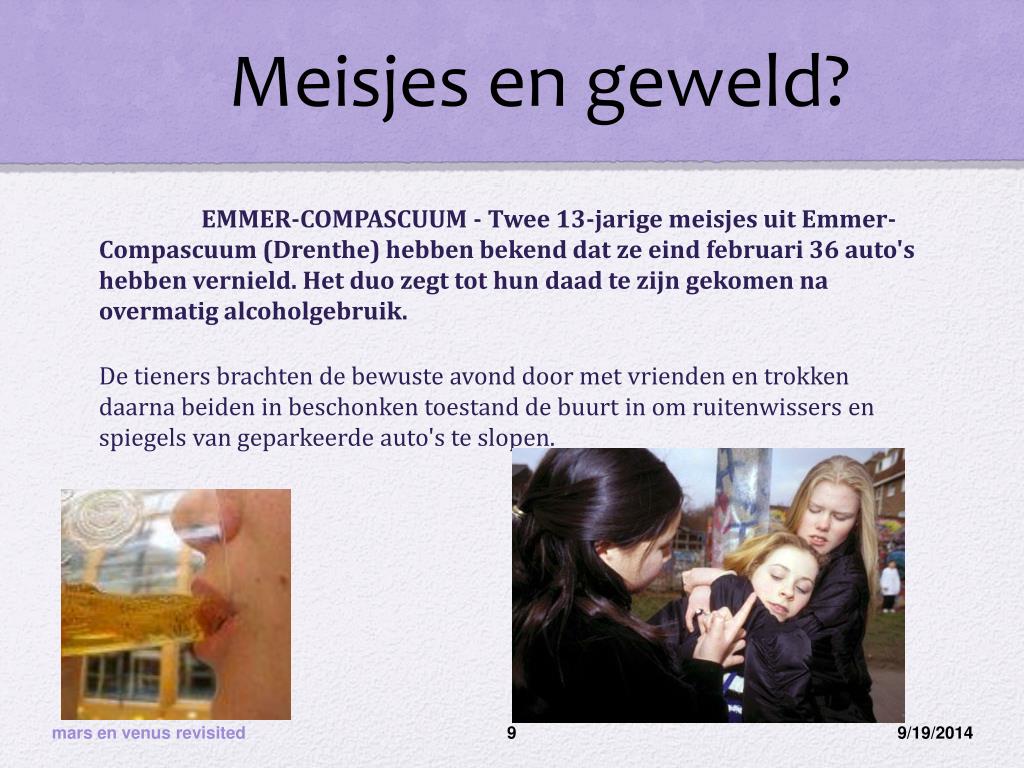 Meisjes en geweld?

EMMER-COMPASCUUM - Twee 13-jarige meisjes uit Emmer-Compascuum (Drenthe) hebben bekend dat ze eind februari 36 auto's hebben vernield. Het duo zegt tot hun daad te zijn gekomen na overmatig alcoholgebruik.

De tieners brachten de bewuste avond door met vrienden en trokken daarna beiden in beschonken toestand de buurt in om ruitenwissers en spiegels van geparkeerde auto's te slopen.

mars en venus revisited
9
9/19/2014